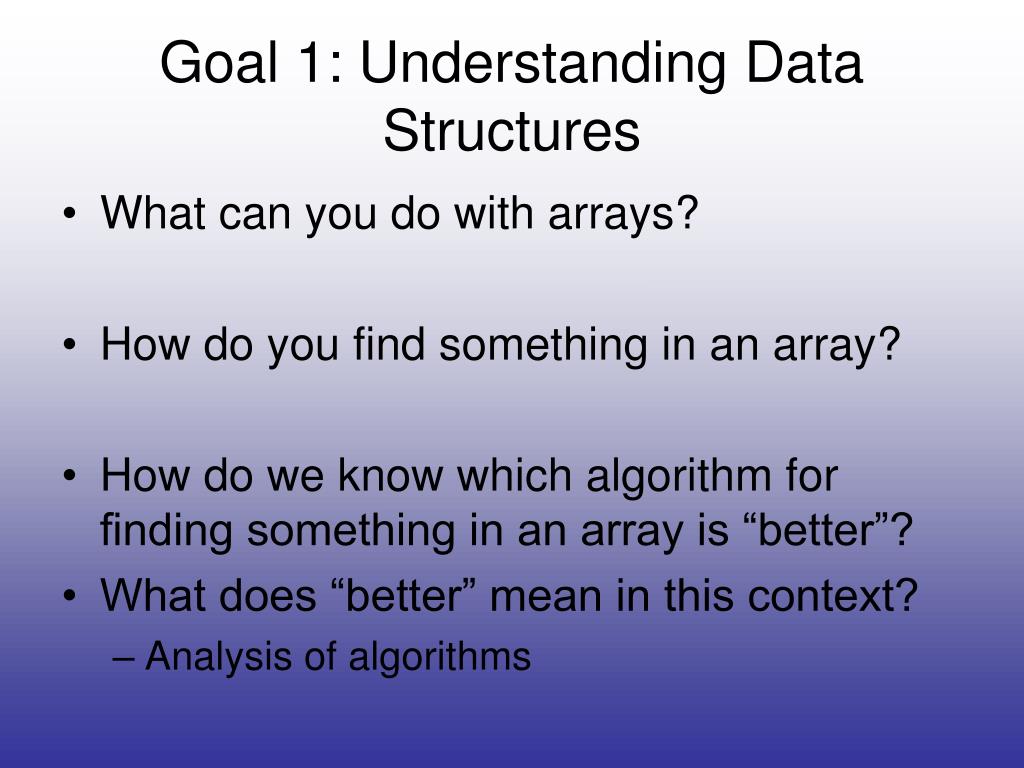 Goal 1: Understanding Data Structures

• What can you do with arrays?

• How do you find something in an array?

• How do we know which algorithm for finding something in an array is “better”?
• What does “better” mean in this context?
– Analysis of algorithms